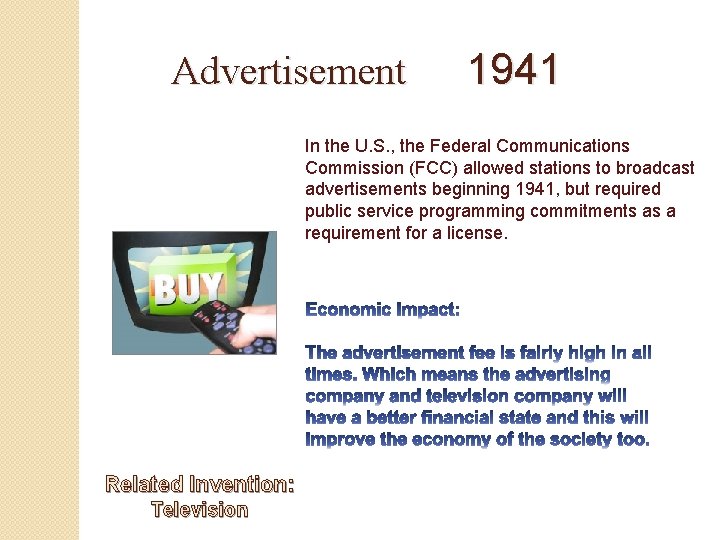 Advertisement 1941

In the U.S., the Federal Communications Commission (FCC) allowed stations to broadcast advertisements beginning 1941, but required public service programming commitments as a requirement for a license.

BUY

Economic Impact:

The advertisement fee is fairly high in all times. Which means the advertising company and television company will have a better financial state and this will improve the economy of the society too.

Related Invention:
Television